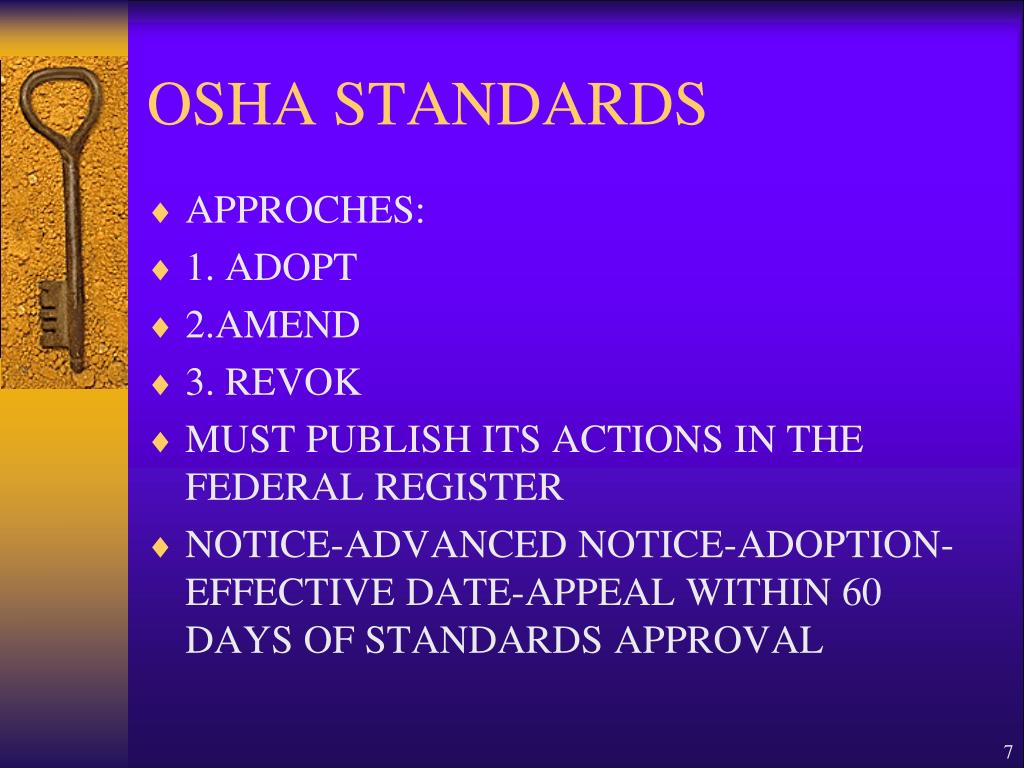 OSHA STANDARDS

♦ APPROCHES:
♦ 1. ADOPT
♦ 2.AMEND
♦ 3. REVOK
♦ MUST PUBLISH ITS ACTIONS IN THE FEDERAL REGISTER
♦ NOTICE-ADVANCED NOTICE-ADOPTION-EFFECTIVE DATE-APPEAL WITHIN 60 DAYS OF STANDARDS APPROVAL

7